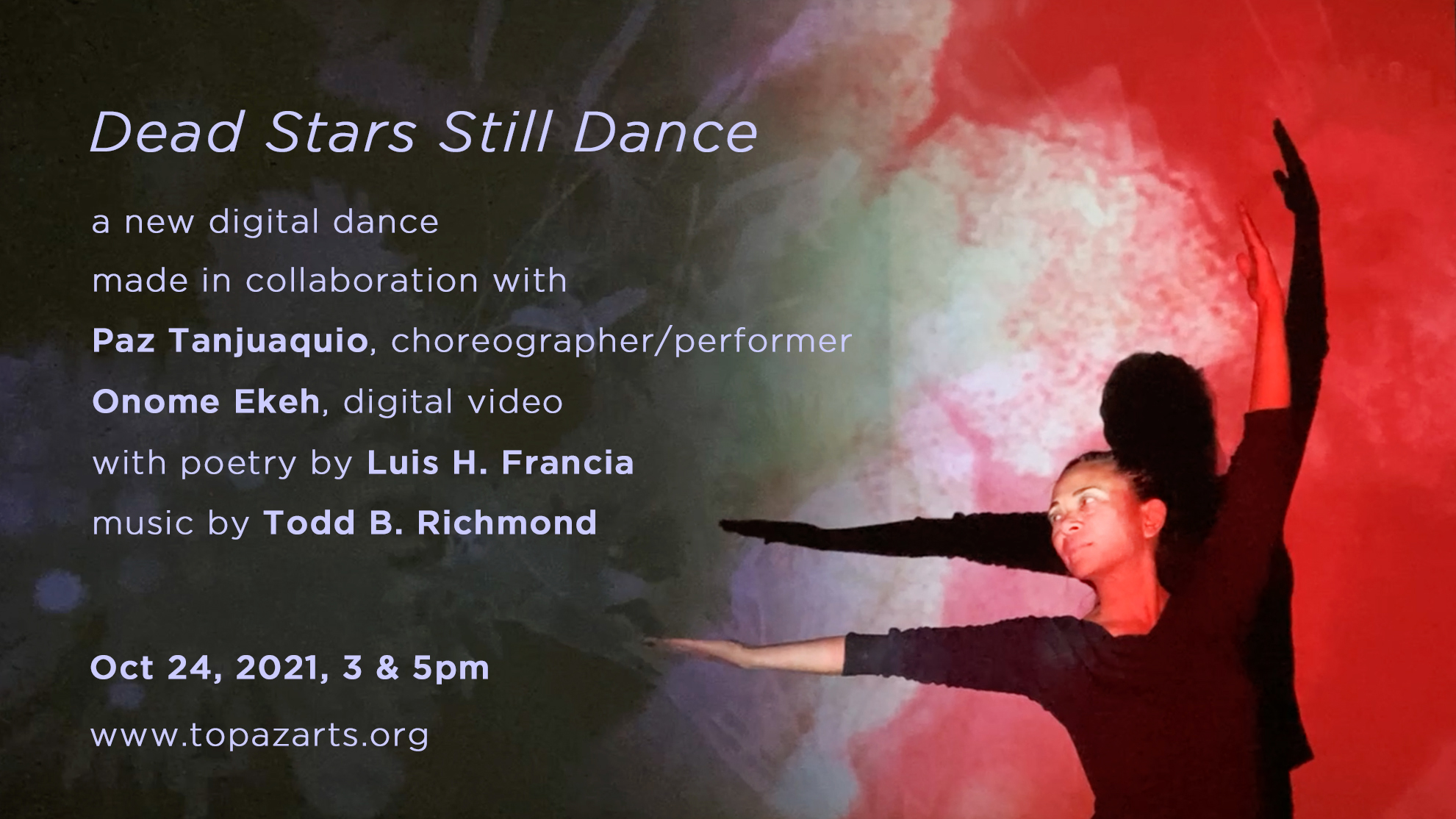 Dead Stars Still Dance

a new digital dance
made in collaboration with
Paz Tanjuaquio, choreographer/performer
Onome Ekeh, digital video
with poetry by Luis H. Francia
music by Todd B. Richmond

Oct 24, 2021, 3 & 5pm

www.topazarts.org